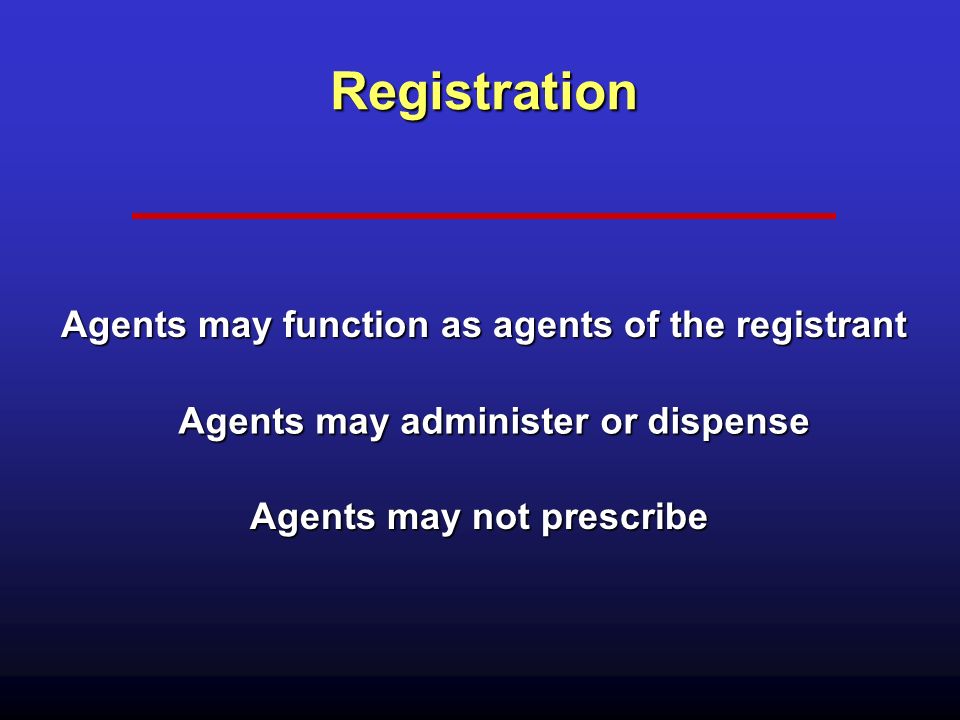 Registration

Agents may function as agents of the registrant

Agents may administer or dispense

Agents may not prescribe